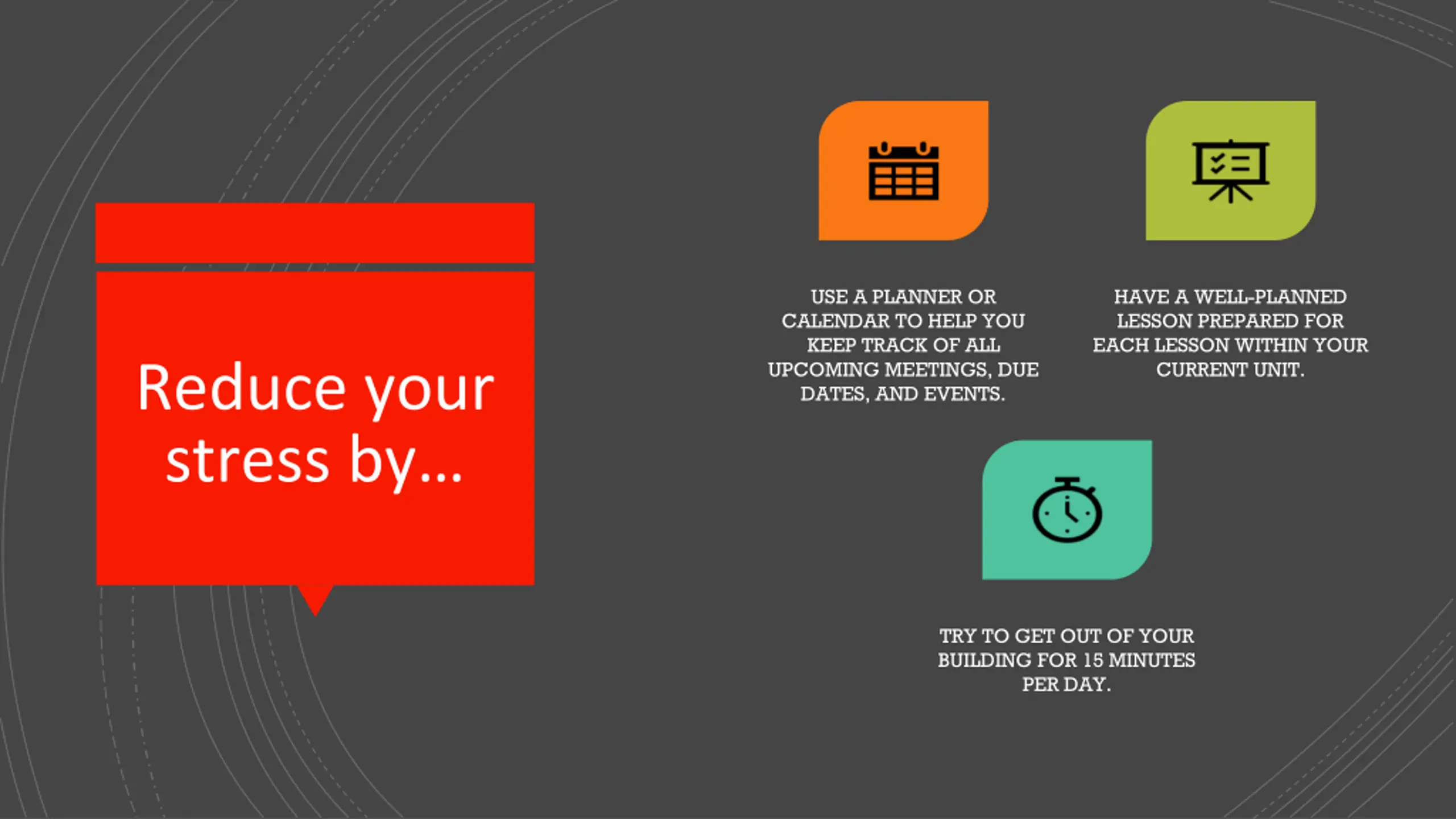 Reduce your stress by…

USE A PLANNER OR CALENDAR TO HELP YOU KEEP TRACK OF ALL UPCOMING MEETINGS, DUE DATES, AND EVENTS.

HAVE A WELL-PLANNED LESSON PREPARED FOR EACH LESSON WITHIN YOUR CURRENT UNIT.

TRY TO GET OUT OF YOUR BUILDING FOR 15 MINUTES PER DAY.